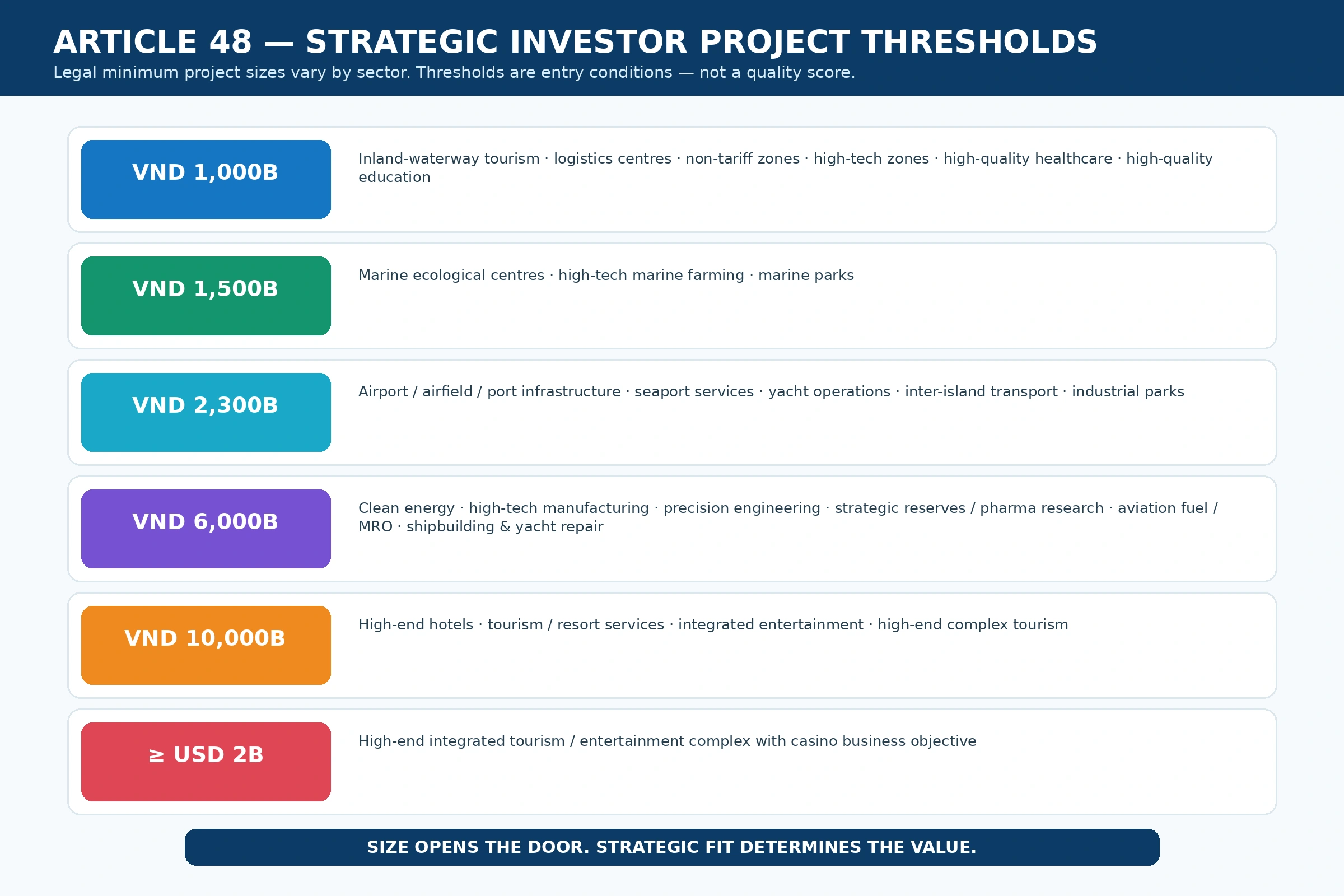 ARTICLE 48 — STRATEGIC INVESTOR PROJECT THRESHOLDS

Legal minimum project sizes vary by sector. Thresholds are entry conditions — not a quality score.

VND 1,000B

Inland-waterway tourism · logistics centres · non-tariff zones · high-tech zones · high-quality healthcare · high-quality education

VND 1,500B

Marine ecological centres · high-tech marine farming · marine parks

VND 2,300B

Airport / airfield / port infrastructure · seaport services · yacht operations · inter-island transport · industrial parks

VND 6,000B

Clean energy · high-tech manufacturing · precision engineering · strategic reserves / pharma research · aviation fuel / MRO · shipbuilding & yacht repair

VND 10,000B

High-end hotels · tourism / resort services · integrated entertainment · high-end complex tourism

≥ USD 2B

High-end integrated tourism / entertainment complex with casino business objective

SIZE OPENS THE DOOR. STRATEGIC FIT DETERMINES THE VALUE.